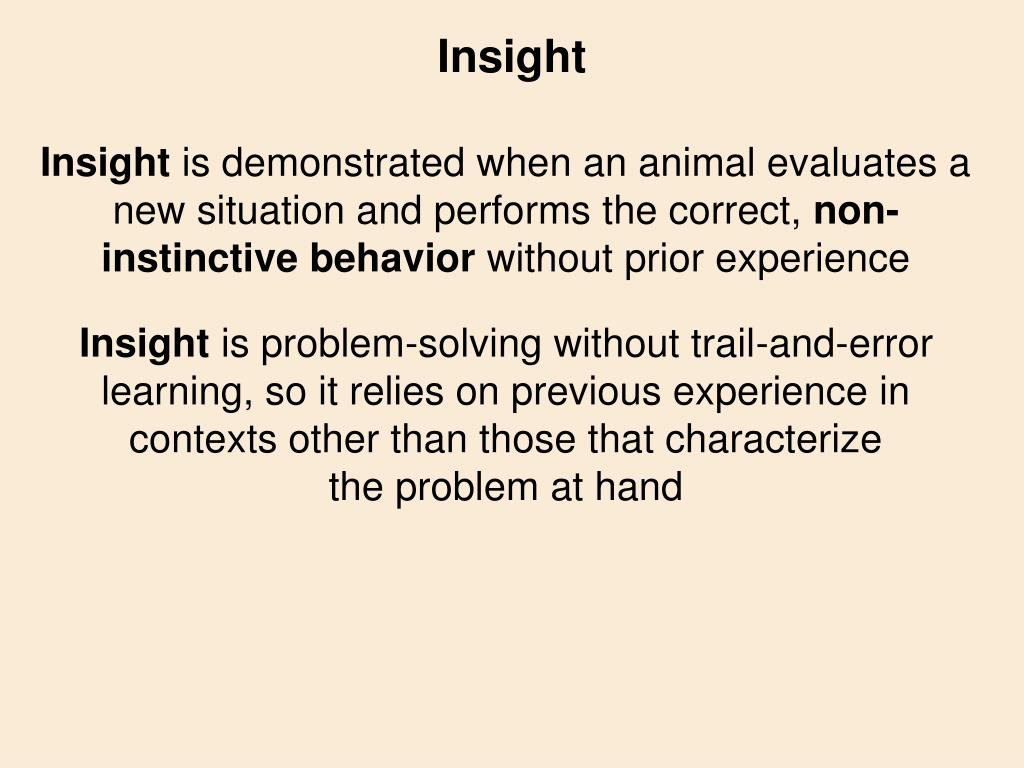 Insight

Insight is demonstrated when an animal evaluates a new situation and performs the correct, non-instinctive behavior without prior experience

Insight is problem-solving without trail-and-error learning, so it relies on previous experience in contexts other than those that characterize the problem at hand